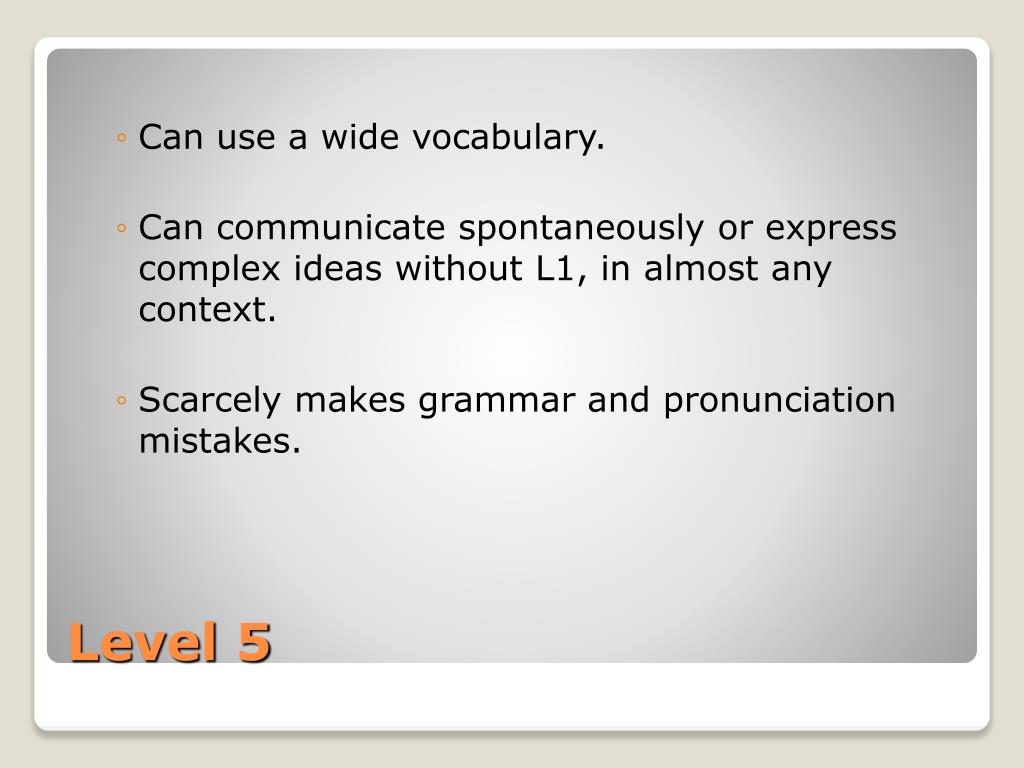 ◦ Can use a wide vocabulary.

◦ Can communicate spontaneously or express complex ideas without L1, in almost any context.

◦ Scarcely makes grammar and pronunciation mistakes.

Level 5